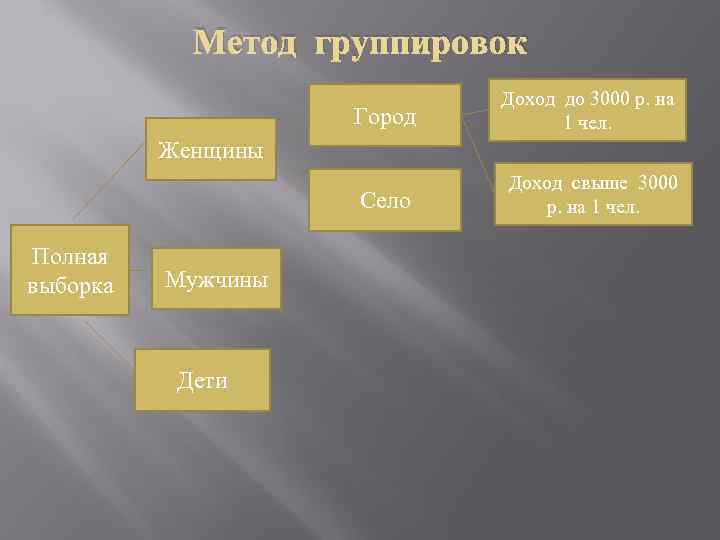 Метод группировок

Полная выборка

Женщины

Мужчины

Дети

Город

Село

Доход до 3000 р. на 1 чел.

Доход свыше 3000 р. на 1 чел.